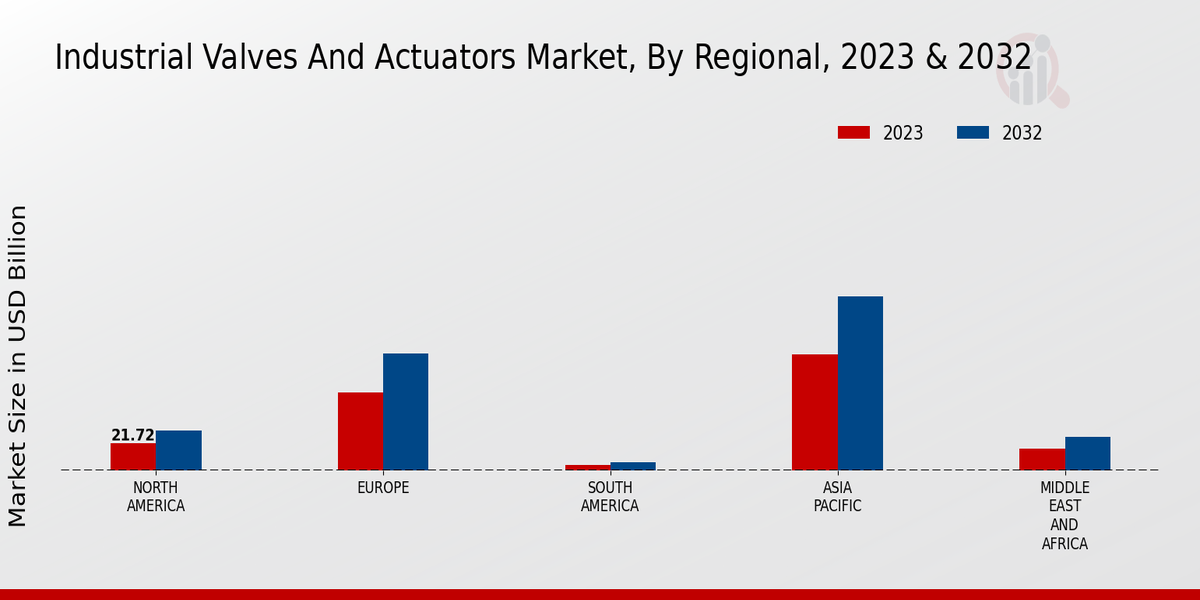 Industrial Valves And Actuators Market, By Regional, 2023 & 2032

2023
2032

Market Size in USD Billion

21.72

NORTH AMERICA

EUROPE

SOUTH AMERICA

ASIA PACIFIC

MIDDLE EAST AND AFRICA